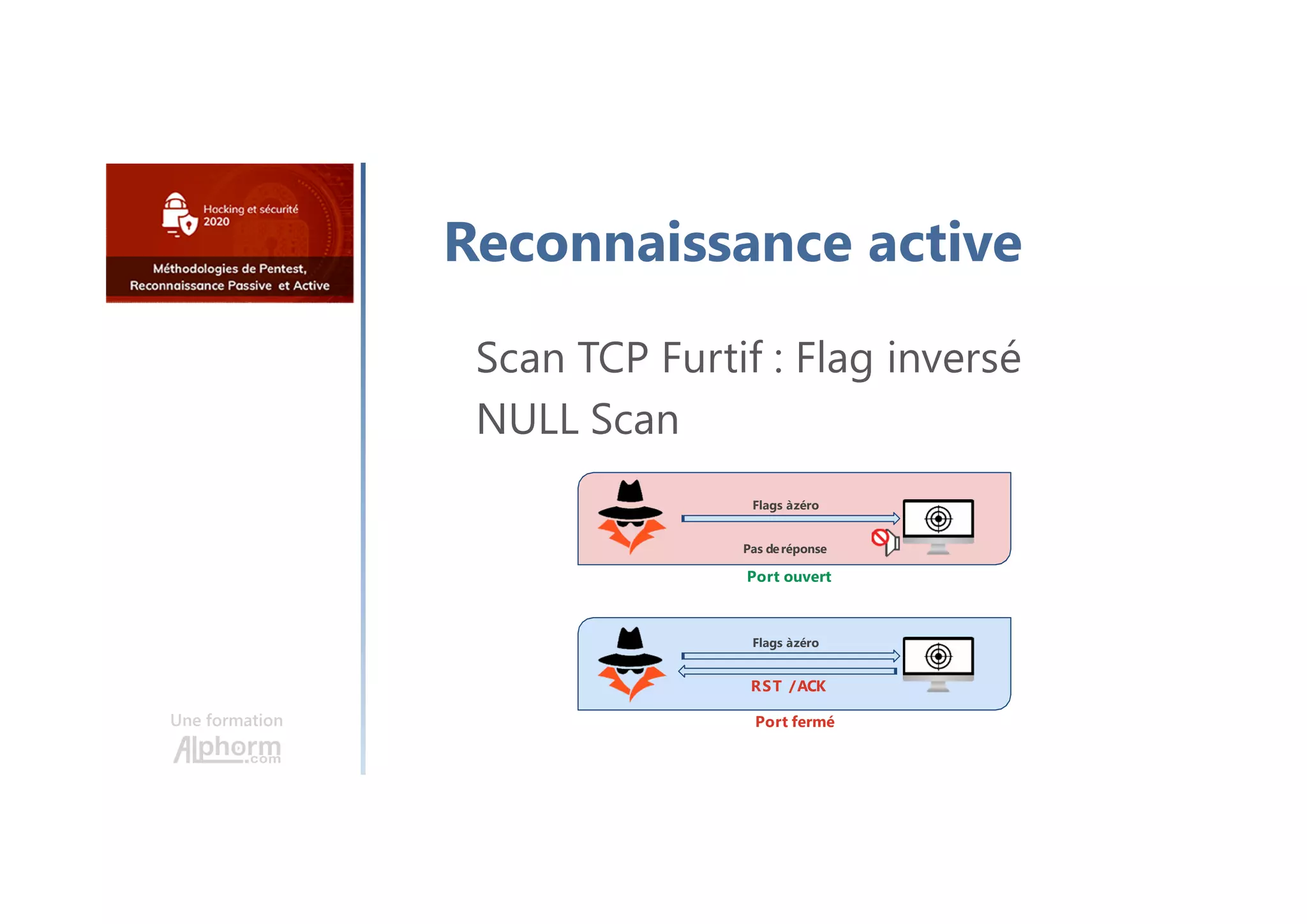 Hacking et sécurité 2020

Méthodologies de Pentest, Reconnaissance Passive et Active

Une formation
Alphorm.com

Reconnaissance active

Scan TCP Furtif : Flag inversé

NULL Scan

Flags àzéro

Pas de réponse

Port ouvert

Flags àzéro

RST /ACK

Port fermé